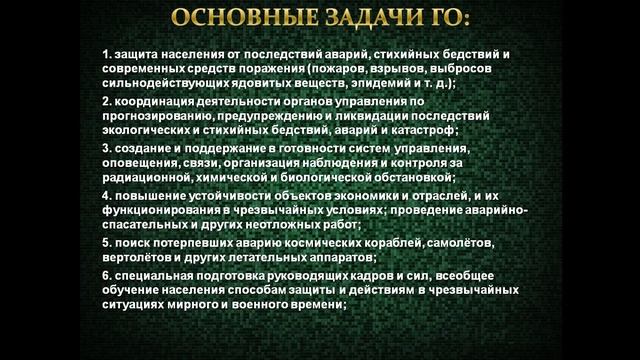 ОСНОВНЫЕ ЗАДАЧИ ГО:

1. защита населения от последствий аварий, стихийных бедствий и современных средств поражения (пожаров, взрывов, выбросов сильнодействующих ядовитых веществ, эпидемий и т. д.);

2. координация деятельности органов управления по прогнозированию, предупреждению и ликвидации последствий экологических и стихийных бедствий, аварий и катастроф;

3. создание и поддержание в готовности систем управления, оповещения, связи, организация наблюдения и контроля за радиационной, химической и биологической обстановкой;

4. повышение устойчивости объектов экономики и отраслей, и их функционирования в чрезвычайных условиях; проведение аварийно-спасательных и других неотложных работ;

5. поиск потерпевших аварию космических кораблей, самолётов, вертолётов и других летательных аппаратов;

6. специальная подготовка руководящих кадров и сил, всеобщее обучение населения способам защиты и действиям в чрезвычайных ситуациях мирного и военного времени;